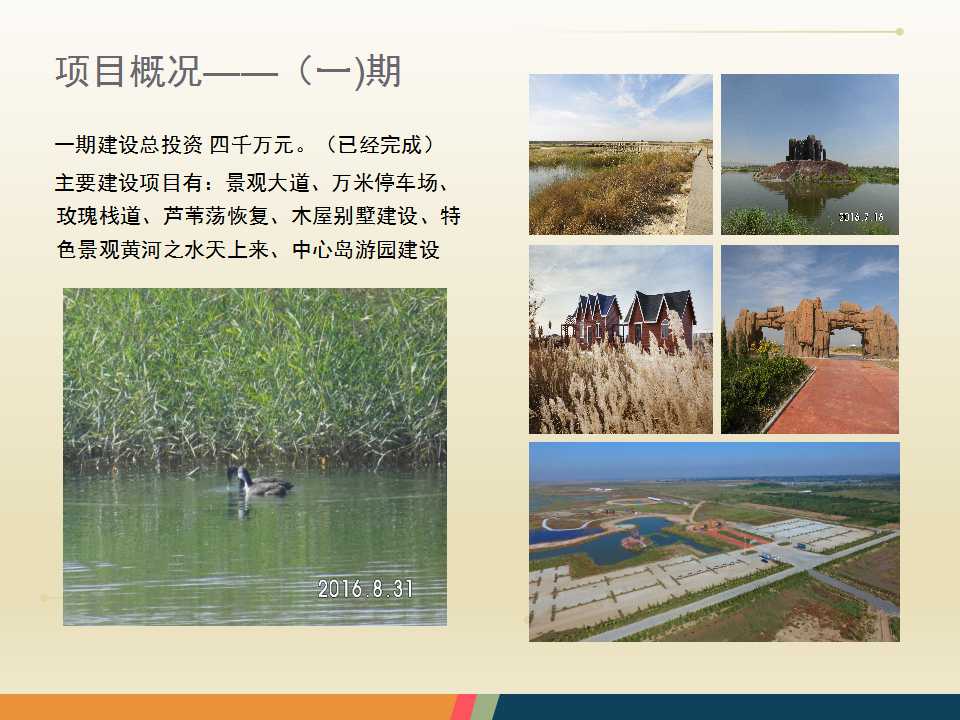 项目概况——（一)期

一期建设总投资 四千万元。（已经完成）

主要建设项目有：景观大道、万米停车场、玫瑰栈道、芦苇荡恢复、木屋别墅建设、特色景观黄河之水天上来、中心岛游园建设

2016.8.31

2016.7.16